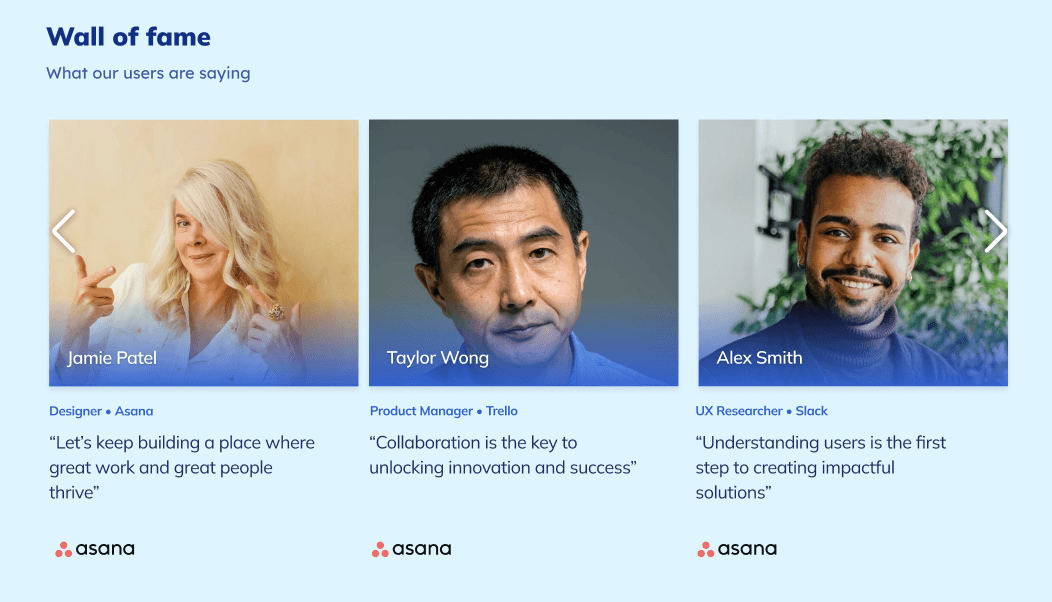 Wall of fame

What our users are saying

Jamie Patel

Designer • Asana

“Let’s keep building a place where great work and great people thrive”

asana

Taylor Wong

Product Manager • Trello

“Collaboration is the key to unlocking innovation and success”

asana

Alex Smith

UX Researcher • Slack

“Understanding users is the first step to creating impactful solutions”

asana